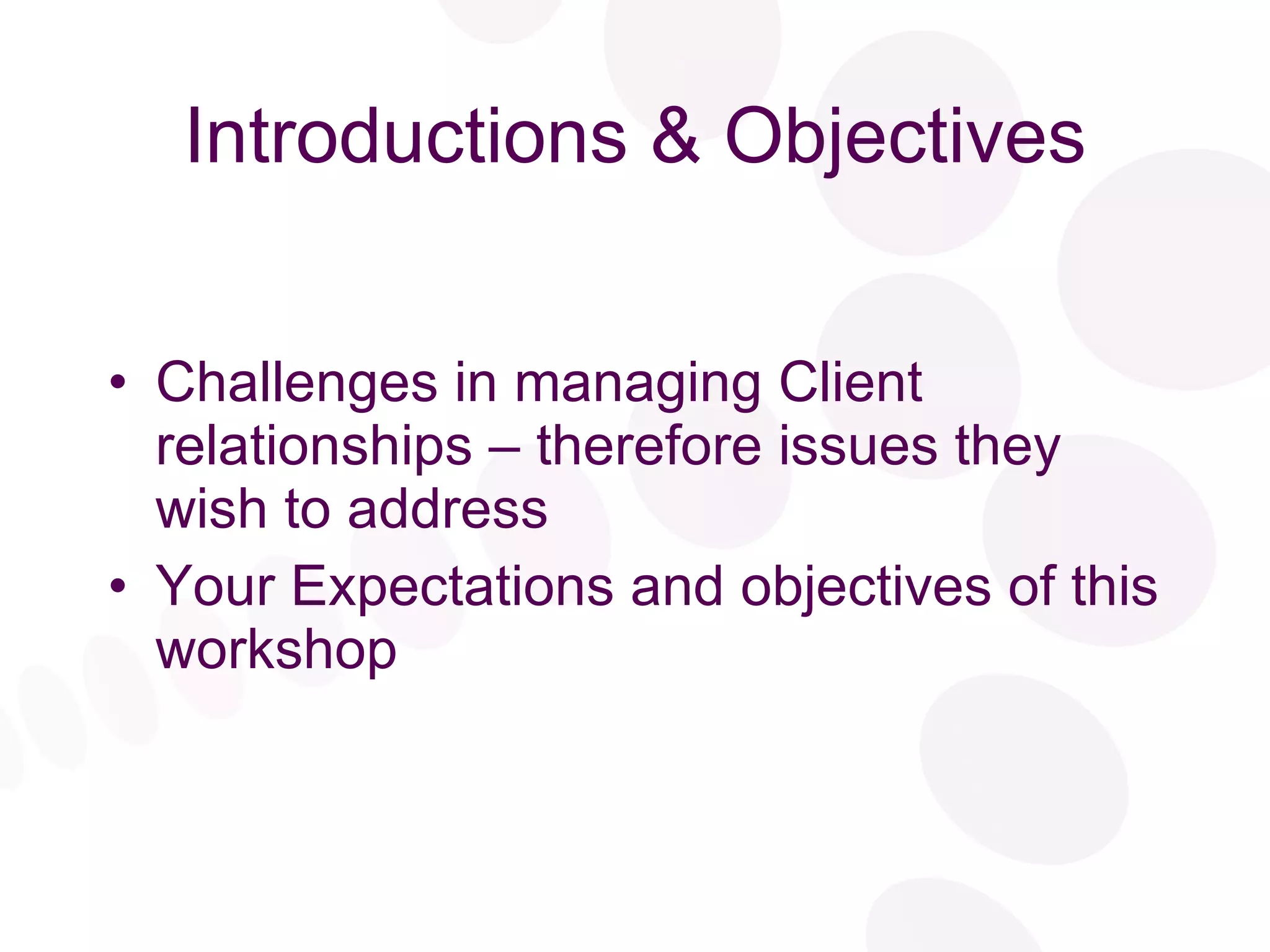 Introductions & Objectives

• Challenges in managing Client relationships – therefore issues they wish to address
• Your Expectations and objectives of this workshop